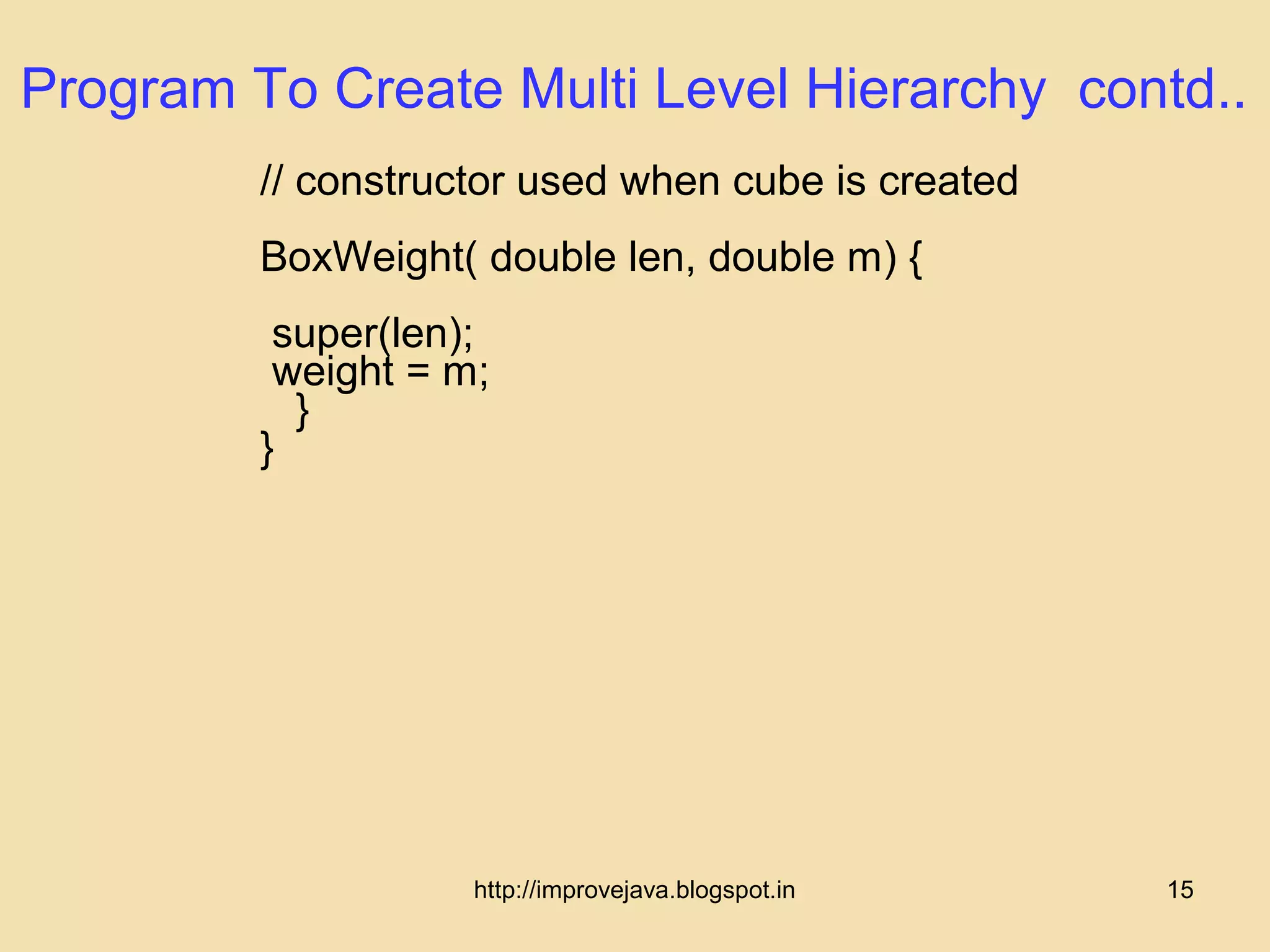 Program To Create Multi Level Hierarchy contd..

// constructor used when cube is created

BoxWeight( double len, double m) {

super(len);
weight = m;
}
}

http://improvejava.blogspot.in

15